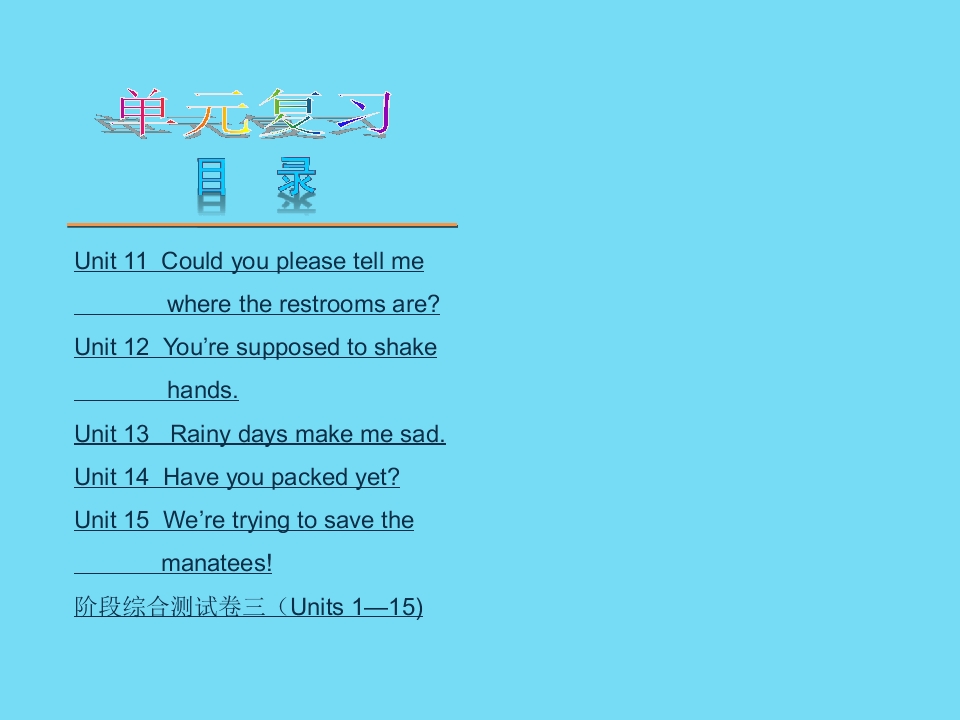 单元复习

目 录

Unit 11 Could you please tell me where the restrooms are?

Unit 12 You're supposed to shake hands.

Unit 13 Rainy days make me sad.

Unit 14 Have you packed yet?

Unit 15 We're trying to save the manatees!

阶段综合测试卷三（Units 1—15)